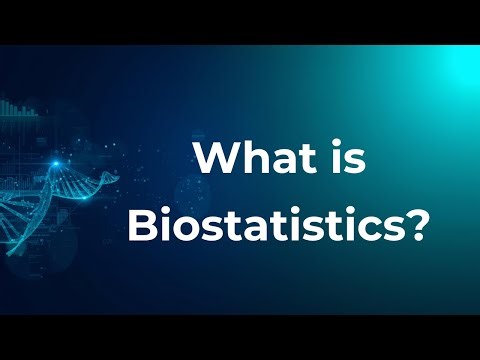 What is
Biostatistics?